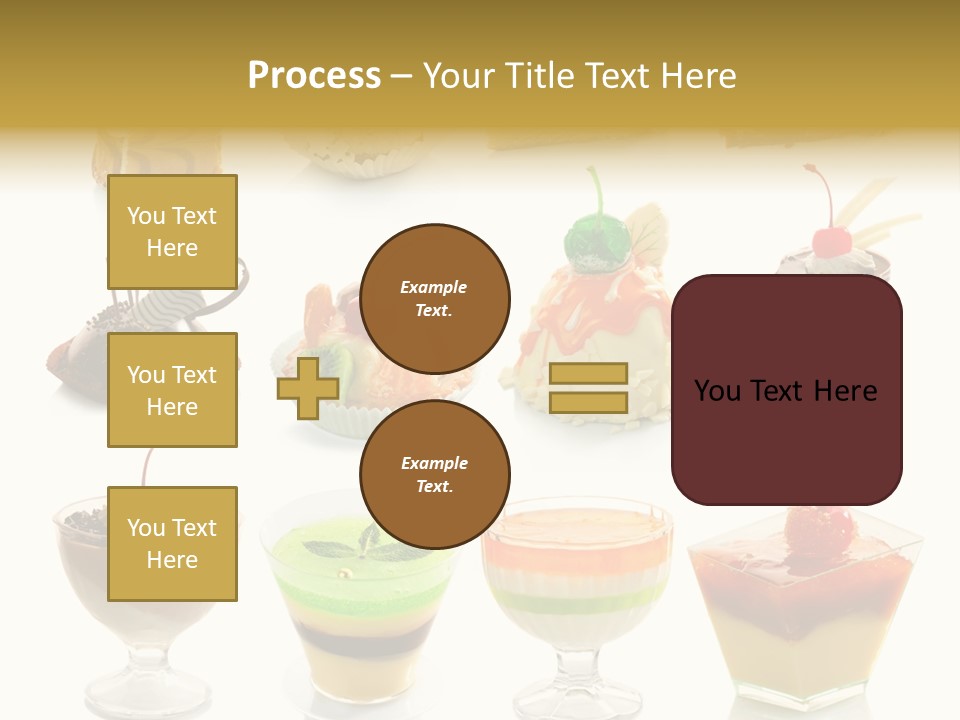 Process – Your Title Text Here

You Text Here

You Text Here

You Text Here

Example Text.

Example Text.

You Text Here